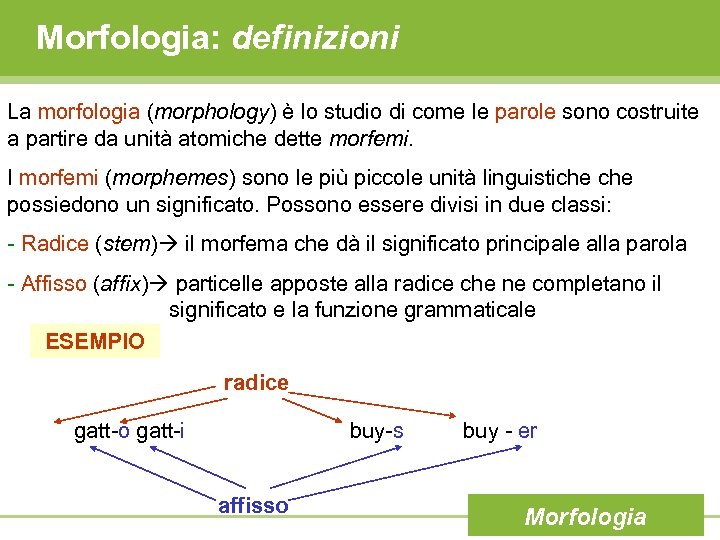 Morfologia: definizioni

La morfologia (morphology) è lo studio di come le parole sono costruite a partire da unità atomiche dette morfemi.

I morfemi (morphemes) sono le più piccole unità linguistiche che possiedono un significato. Possono essere divisi in due classi:

- Radice (stem)→ il morfema che dà il significato principale alla parola

- Affisso (affix)→ particelle apposte alla radice che ne completano il significato e la funzione grammaticale

ESEMPIO

radice

gatt-o gatt-i buy-s buy - er

affisso

Morfologia